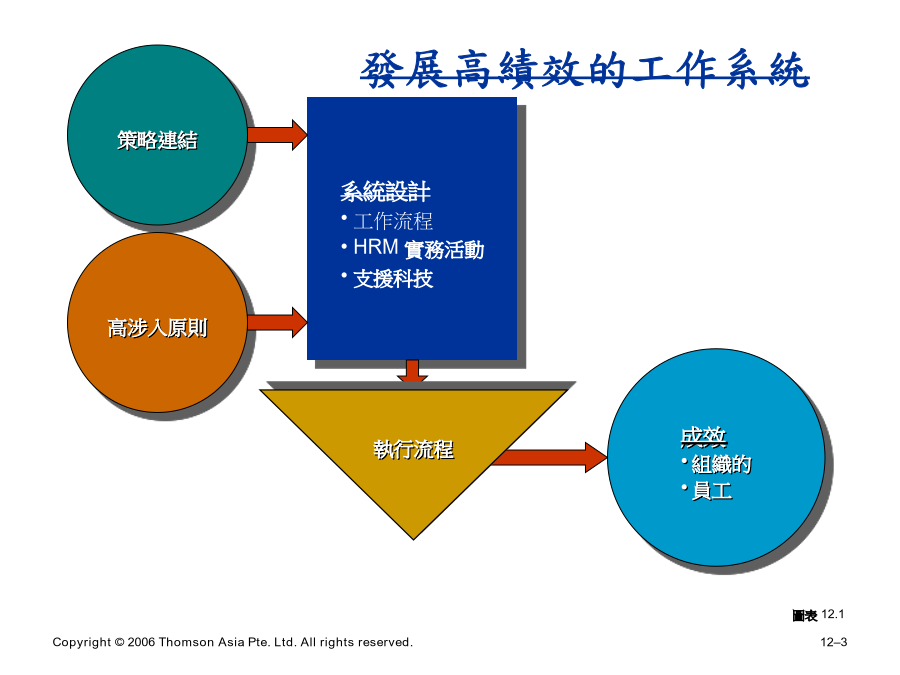 發展高績效的工作系統

策略連結

高涉入原則

系統設計
• 工作流程
• HRM 實務活動
• 支援科技

執行流程

成效
• 組織的
• 員工

圖表 12.1

Copyright © 2006 Thomson Asia Pte. Ltd. All rights reserved.

12–3